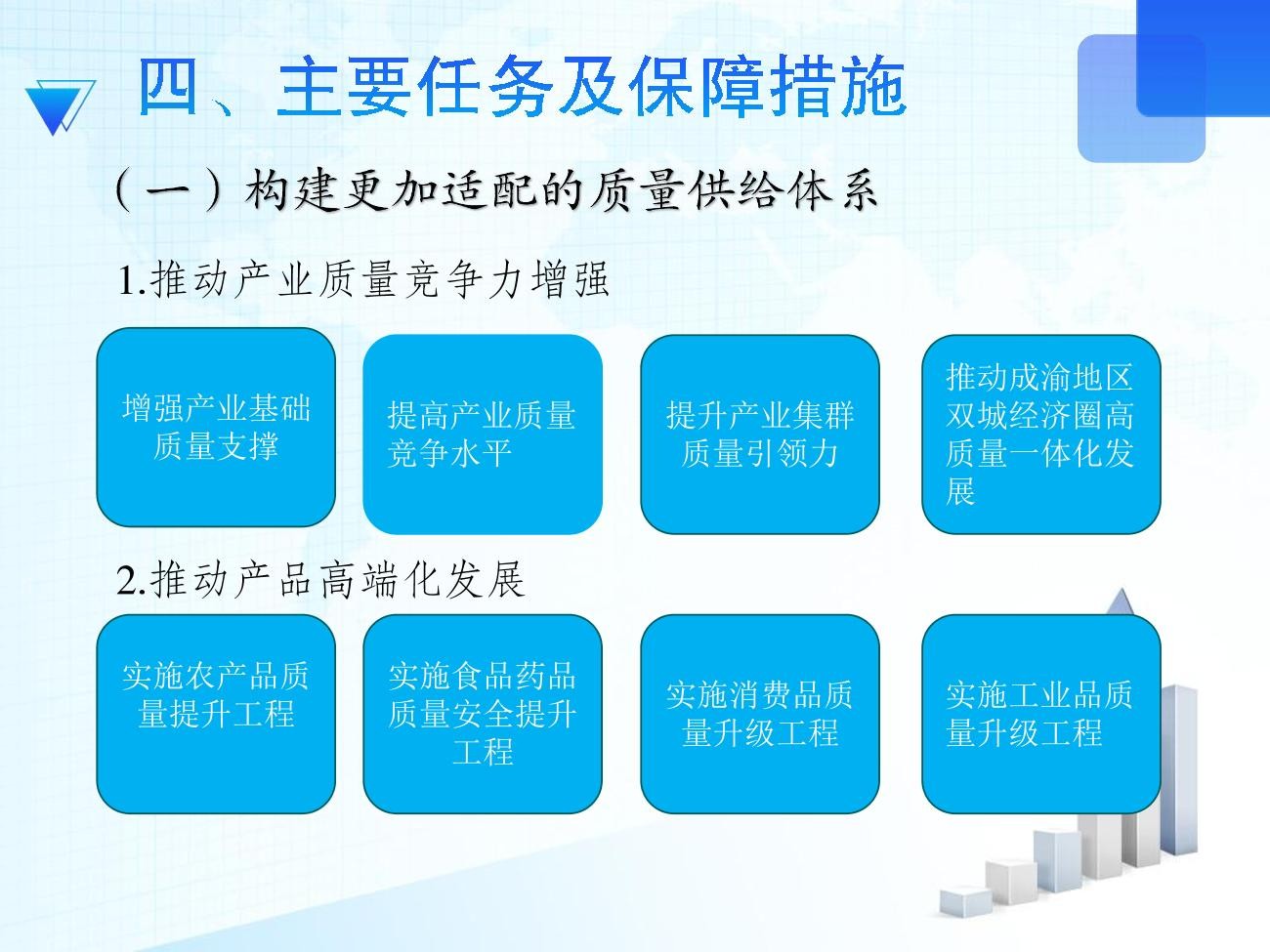 四、主要任务及保障措施

（一）构建更加适配的质量供给体系

1.推动产业质量竞争力增强

增强产业基础质量支撑

提高产业质量竞争水平

提升产业集群质量引领力

推动成渝地区双城经济圈高质量一体化发展

2.推动产品高端化发展

实施农产品质量提升工程

实施食品药品质量安全提升工程

实施消费品质量升级工程

实施工业品质量升级工程